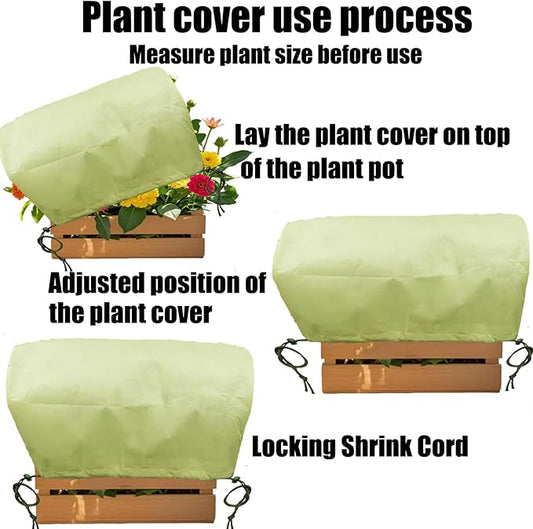 Plant cover use process
Measure plant size before use

Lay the plant cover on top of the plant pot

Adjusted position of the plant cover

Locking Shrink Cord